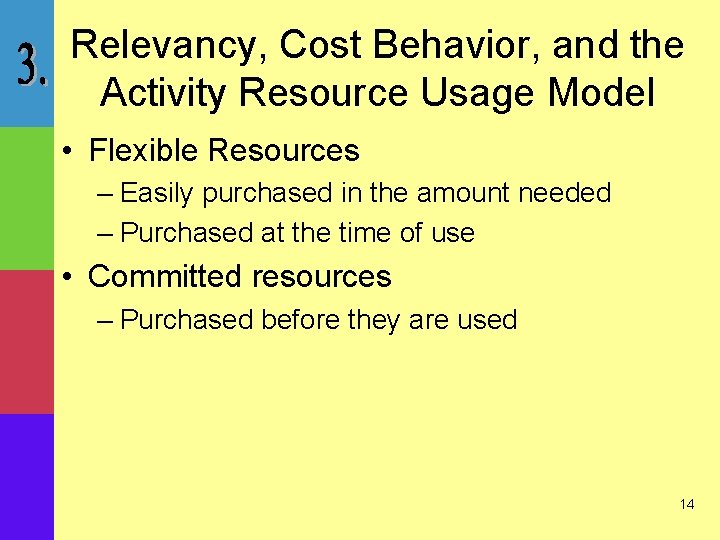 3.

Relevancy, Cost Behavior, and the Activity Resource Usage Model

• Flexible Resources
– Easily purchased in the amount needed
– Purchased at the time of use
• Committed resources
– Purchased before they are used

14